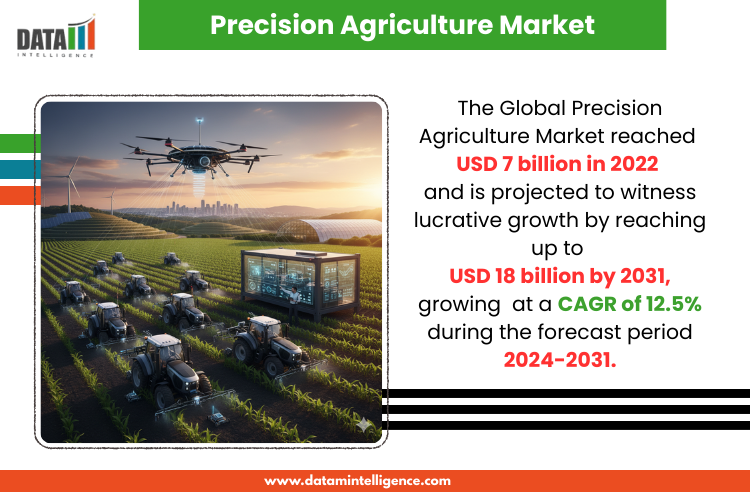 DATA INTELLIGENCE

Precision Agriculture Market

The Global Precision Agriculture Market reached USD 7 billion in 2022 and is projected to witness lucrative growth by reaching up to USD 18 billion by 2031, growing at a CAGR of 12.5% during the forecast period 2024-2031.

www.datamintelligence.com